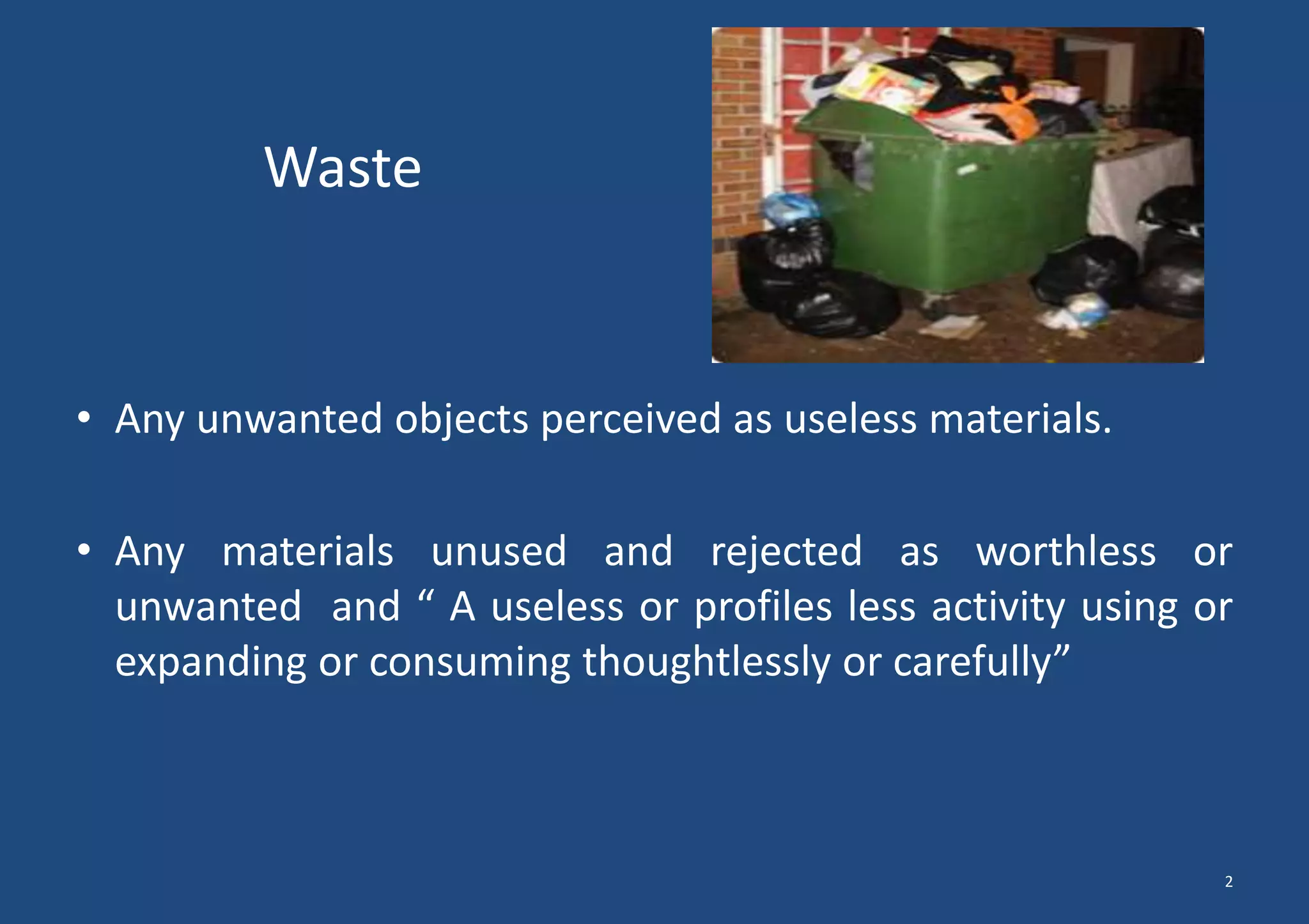 Waste

• Any unwanted objects perceived as useless materials.

• Any materials unused and rejected as worthless or unwanted and “ A useless or profiles less activity using or expanding or consuming thoughtlessly or carefully”

2